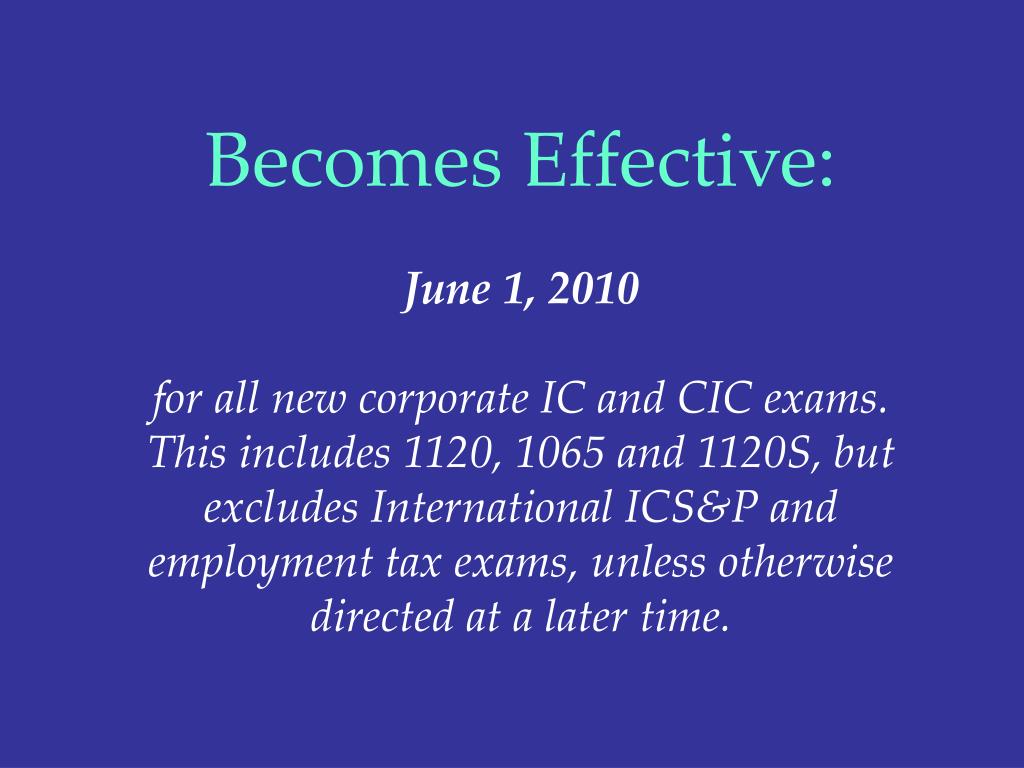 Becomes Effective:

June 1, 2010

for all new corporate IC and CIC exams. This includes 1120, 1065 and 1120S, but excludes International ICS&P and employment tax exams, unless otherwise directed at a later time.